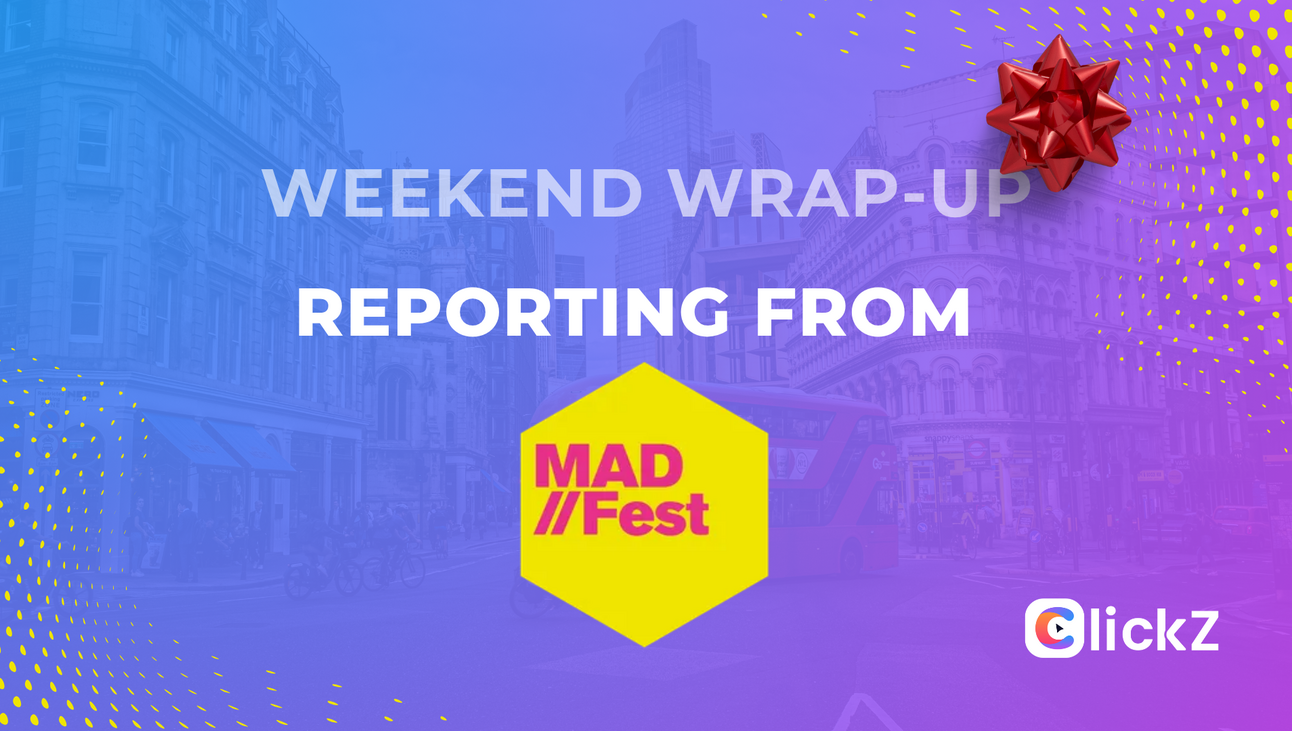 WEEKEND WRAP-UP
REPORTING FROM

MAD
//Fest

ClickZ